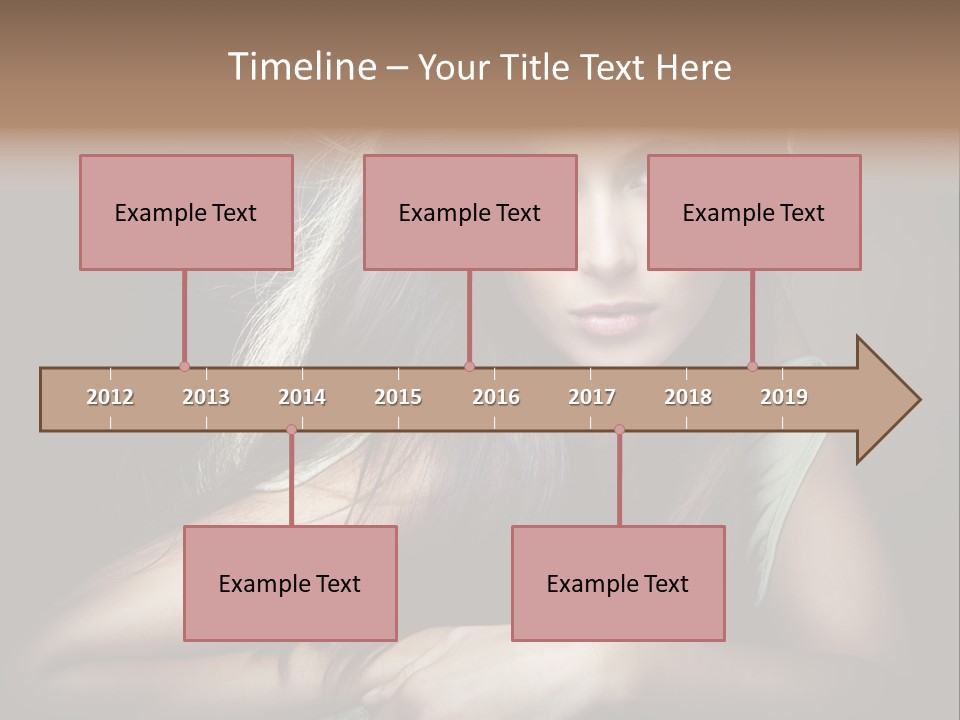 Timeline – Your Title Text Here

Example Text

Example Text

Example Text

2012 2013 2014 2015 2016 2017 2018 2019

Example Text

Example Text